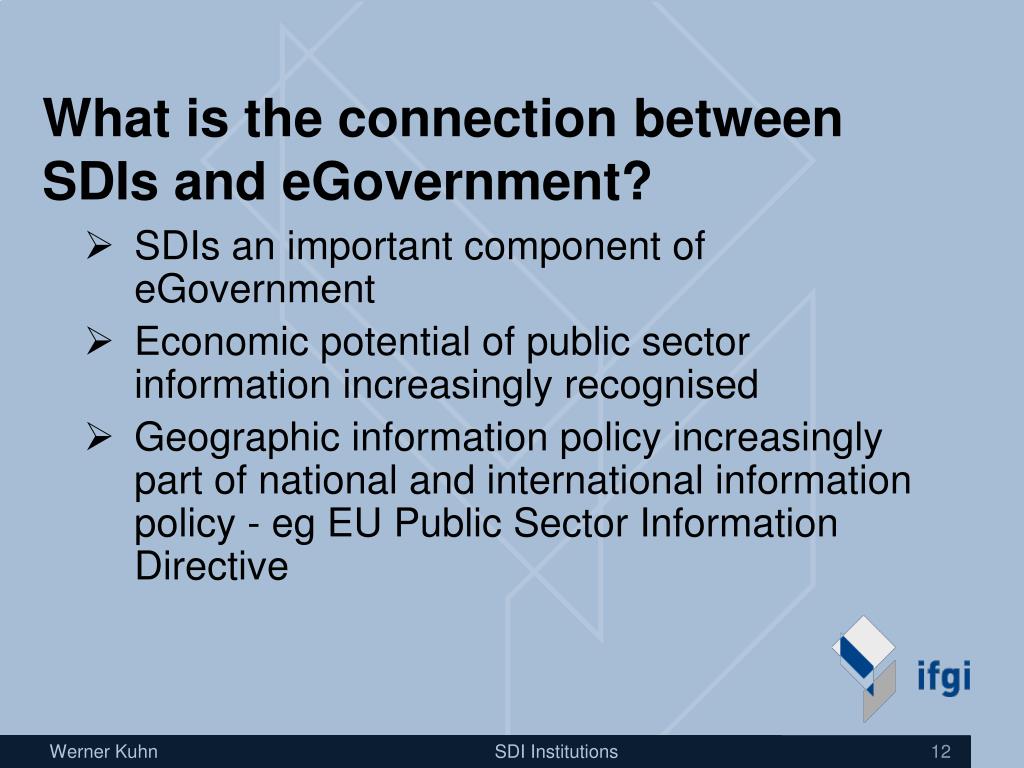 What is the connection between SDIs and eGovernment?

➢ SDIs an important component of eGovernment

➢ Economic potential of public sector information increasingly recognised

➢ Geographic information policy increasingly part of national and international information policy - eg EU Public Sector Information Directive

ifgi

Werner Kuhn

SDI Institutions

12